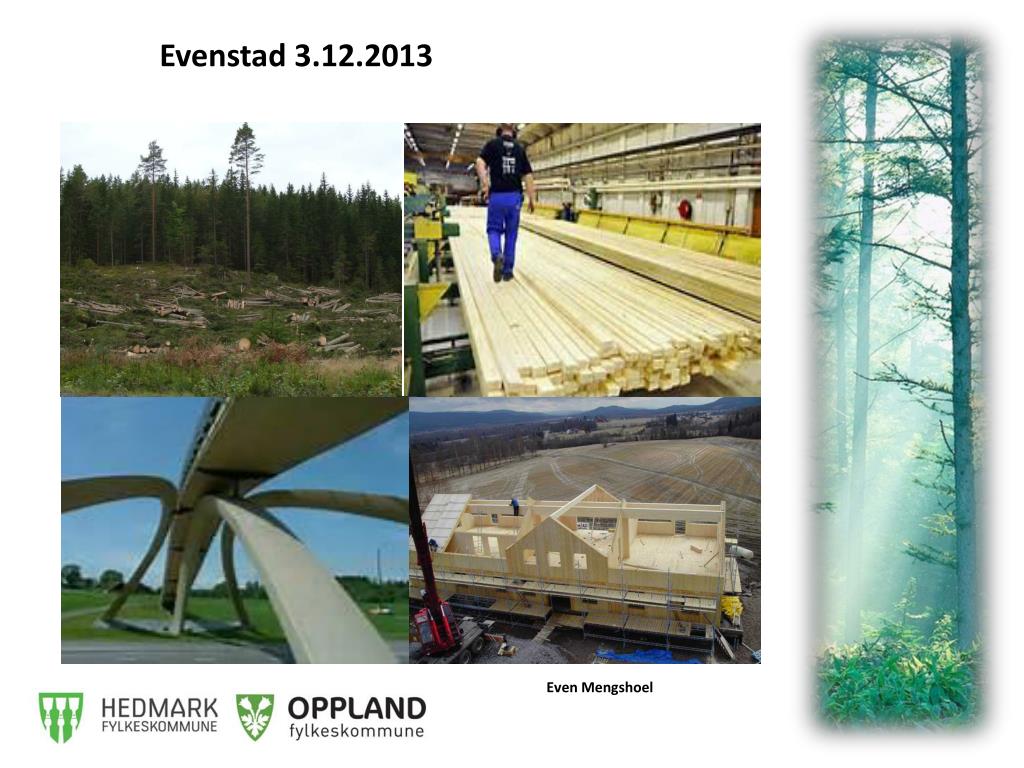 Evenstad 3.12.2013

Even Mengshoel

HEDMARK
FYLKESKOMMUNE

OPPLAND
fylkeskommune